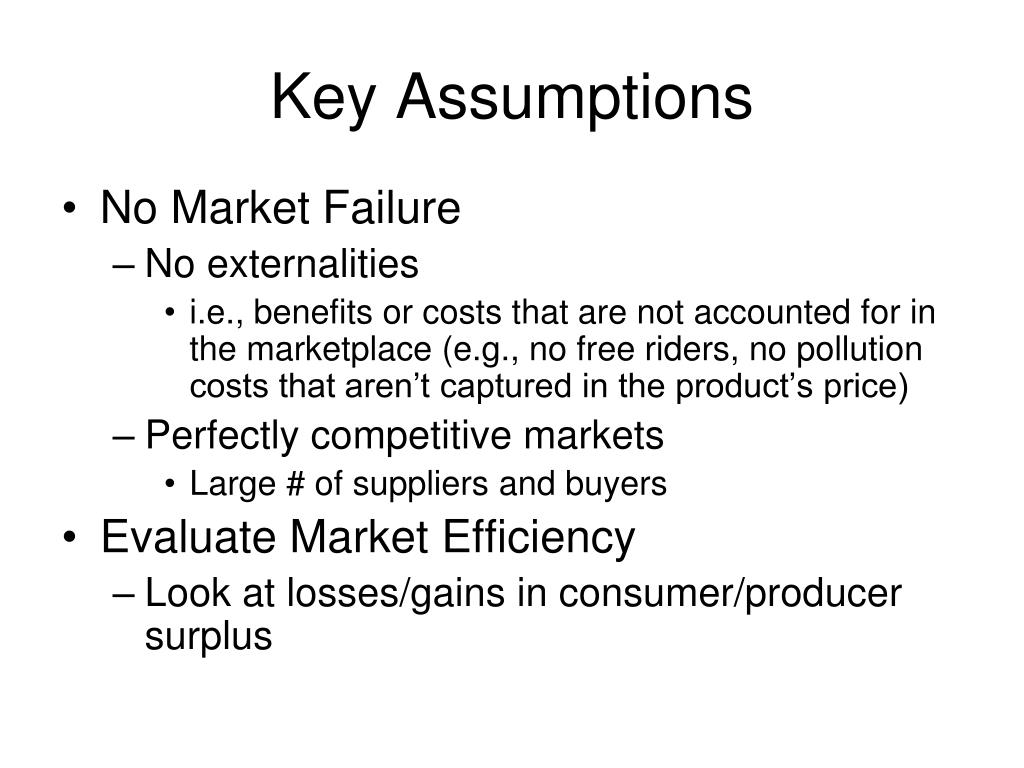 Key Assumptions

• No Market Failure
– No externalities
• i.e., benefits or costs that are not accounted for in the marketplace (e.g., no free riders, no pollution costs that aren’t captured in the product’s price)
– Perfectly competitive markets
• Large # of suppliers and buyers
• Evaluate Market Efficiency
– Look at losses/gains in consumer/producer surplus